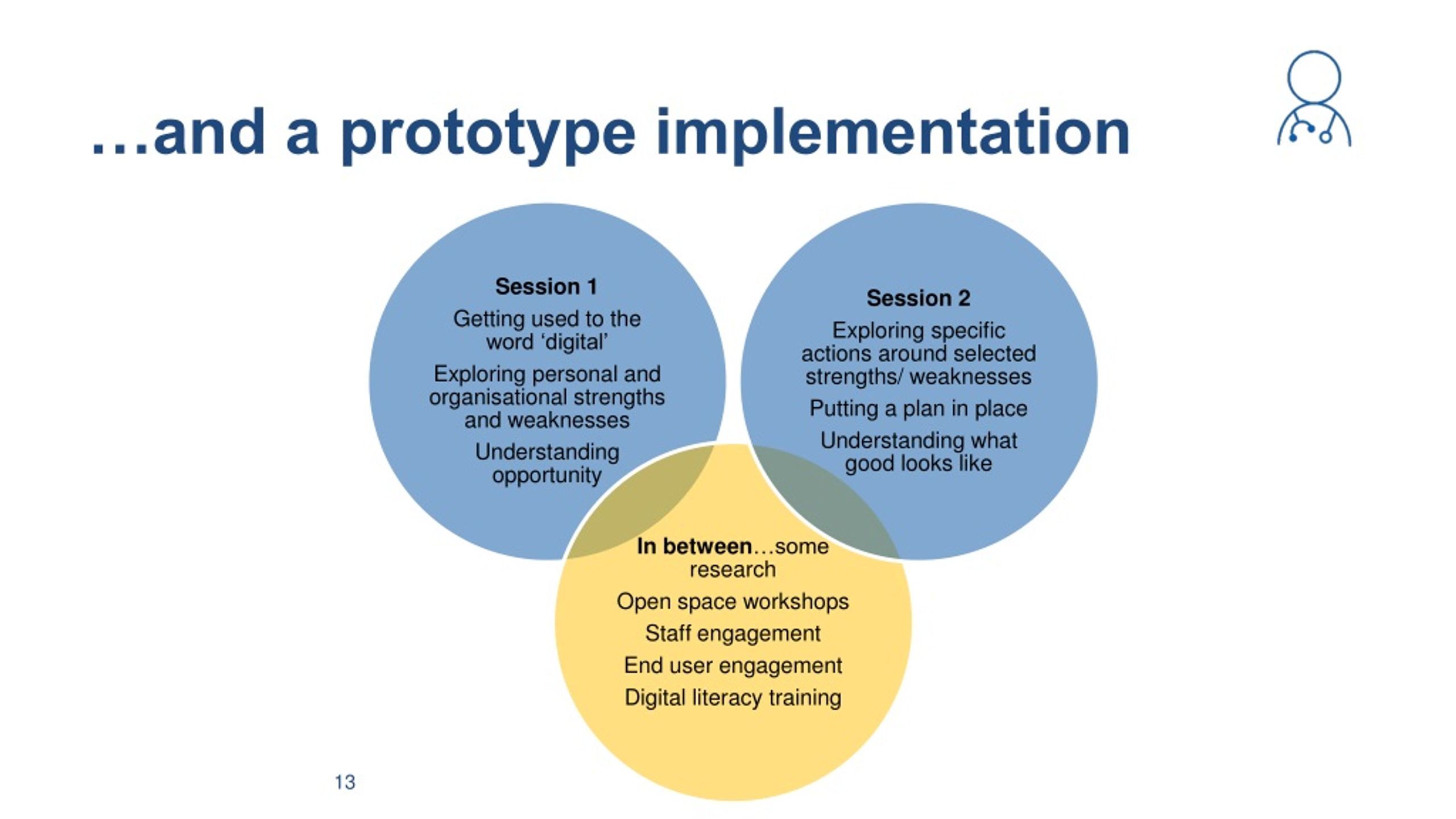 …and a prototype implementation

Session 1

Getting used to the word ‘digital’

Exploring personal and organisational strengths and weaknesses

Understanding opportunity

Session 2

Exploring specific actions around selected strengths/ weaknesses

Putting a plan in place

Understanding what good looks like

In between…some research

Open space workshops

Staff engagement

End user engagement

Digital literacy training

13